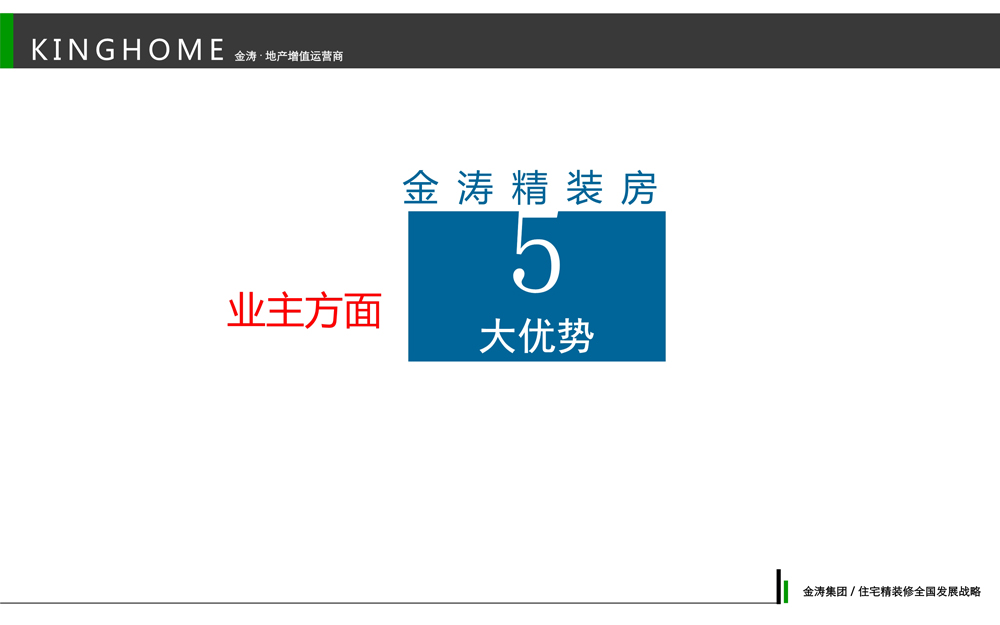 KINGHOME 金涛 · 地产增值运营商

金涛精装房

业主方面

5

大优势

金涛集团 / 住宅精装修全国发展战略